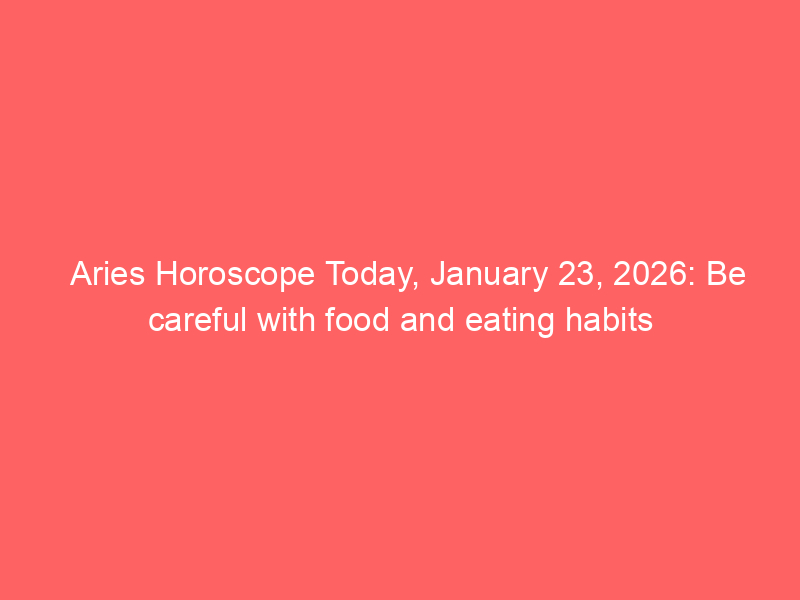 Aries Horoscope Today, January 23, 2026: Be careful with food and eating habits